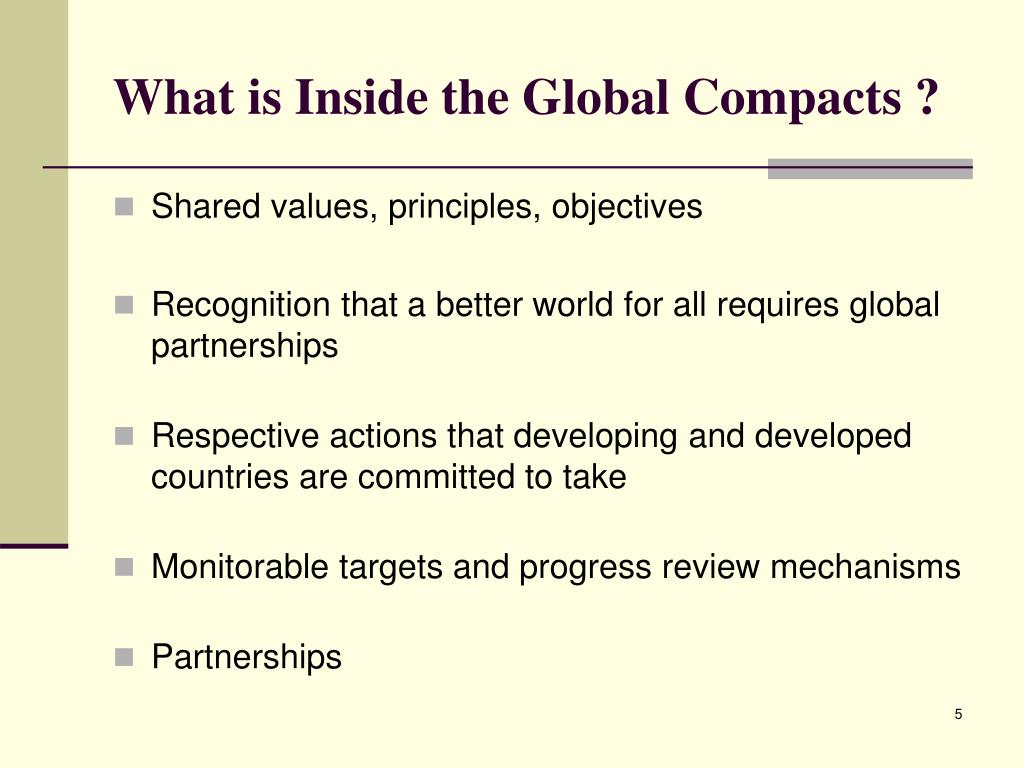 What is Inside the Global Compacts ?

Shared values, principles, objectives

Recognition that a better world for all requires global partnerships

Respective actions that developing and developed countries are committed to take

Monitorable targets and progress review mechanisms

Partnerships

5